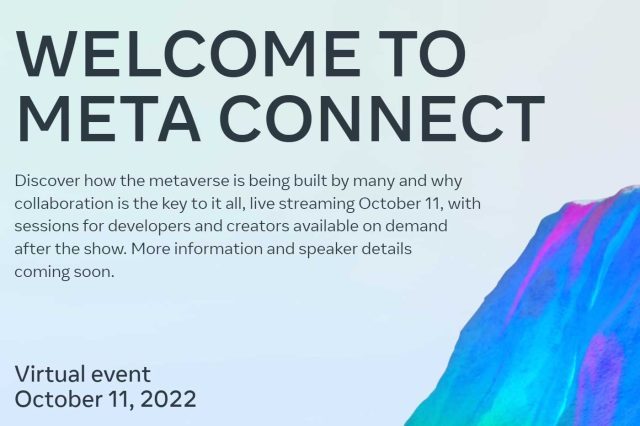 WELCOME TO META CONNECT

Discover how the metaverse is being built by many and why collaboration is the key to it all, live streaming October 11, with sessions for developers and creators available on demand after the show. More information and speaker details coming soon.

Virtual event
October 11, 2022